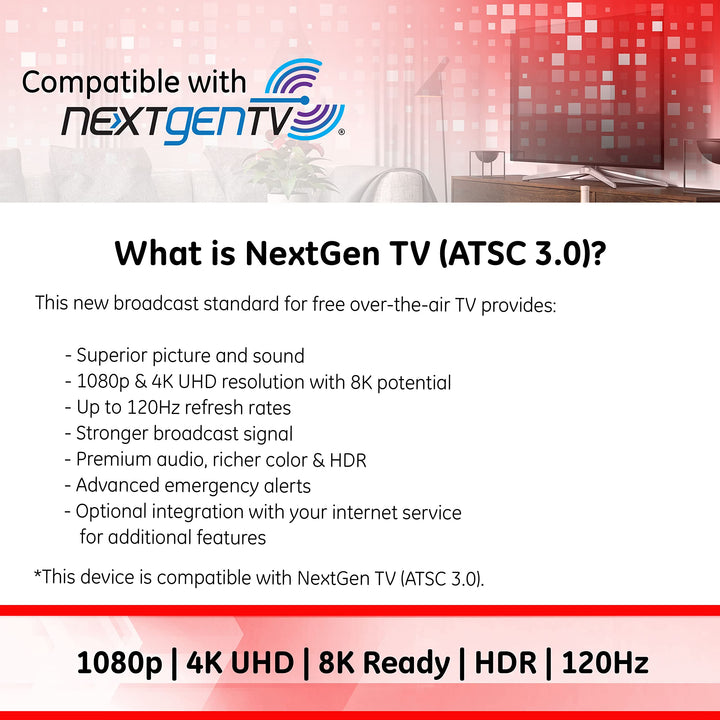 Compatible with NEXTGENTV®

What is NextGen TV (ATSC 3.0)?

This new broadcast standard for free over-the-air TV provides:

- Superior picture and sound
- 1080p & 4K UHD resolution with 8K potential
- Up to 120Hz refresh rates
- Stronger broadcast signal
- Premium audio, richer color & HDR
- Advanced emergency alerts
- Optional integration with your internet service for additional features

*This device is compatible with NextGen TV (ATSC 3.0).

1080p | 4K UHD | 8K Ready | HDR | 120Hz